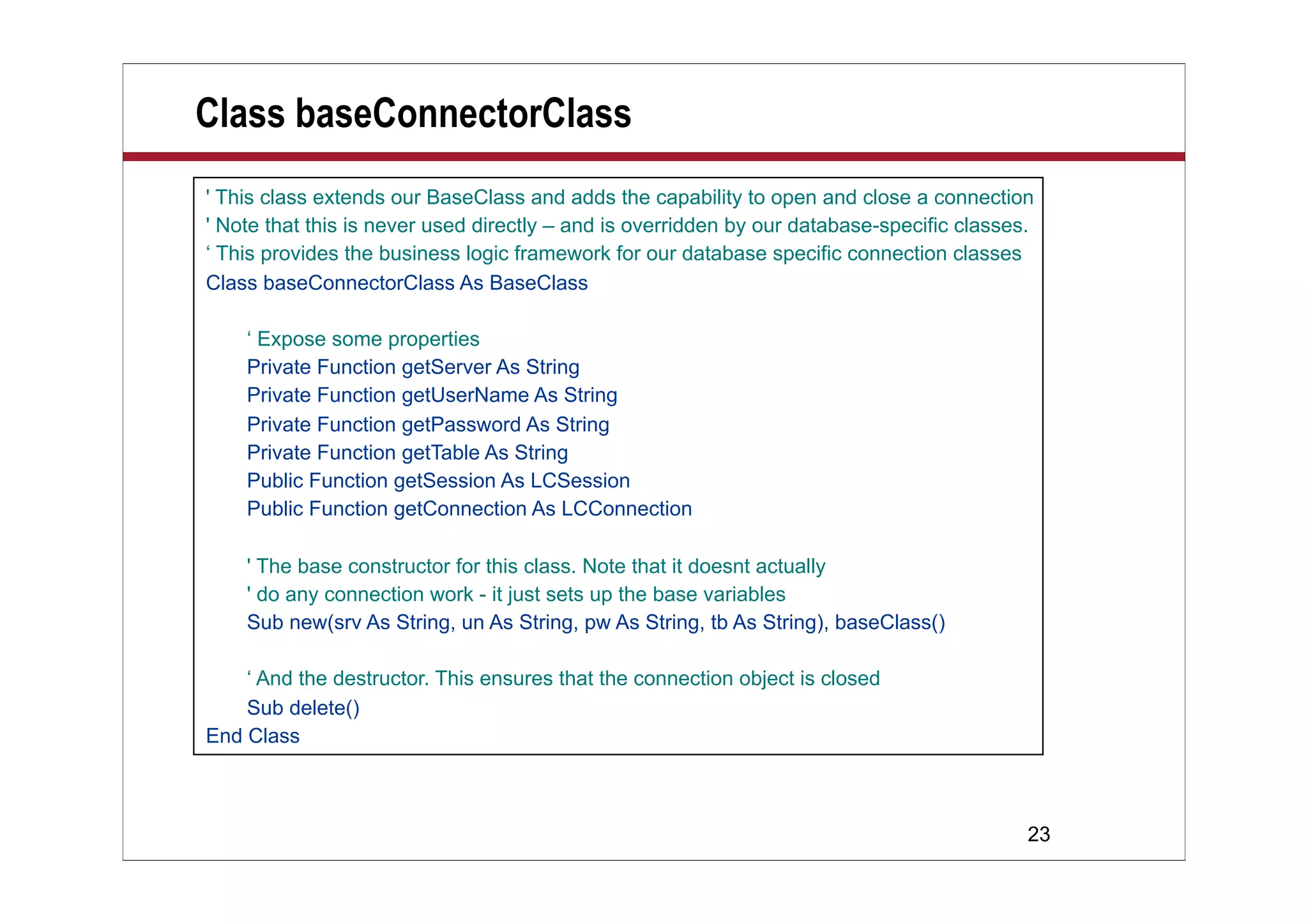 Class baseConnectorClass

' This class extends our BaseClass and adds the capability to open and close a connection
' Note that this is never used directly – and is overridden by our database-specific classes.
‘ This provides the business logic framework for our database specific connection classes
Class baseConnectorClass As BaseClass

‘ Expose some properties
Private Function getServer As String
Private Function getUserName As String
Private Function getPassword As String
Private Function getTable As String
Public Function getSession As LCSession
Public Function getConnection As LCConnection

' The base constructor for this class. Note that it doesnt actually
' do any connection work - it just sets up the base variables
Sub new(srv As String, un As String, pw As String, tb As String), baseClass()

‘ And the destructor. This ensures that the connection object is closed
Sub delete()
End Class

23